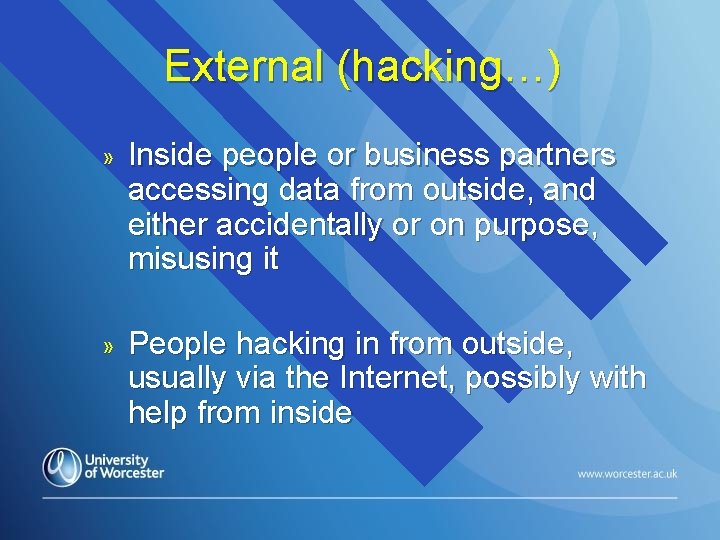 External (hacking…)

» Inside people or business partners accessing data from outside, and either accidentally or on purpose, misusing it

» People hacking in from outside, usually via the Internet, possibly with help from inside

University of Worcester

www.worcester.ac.uk